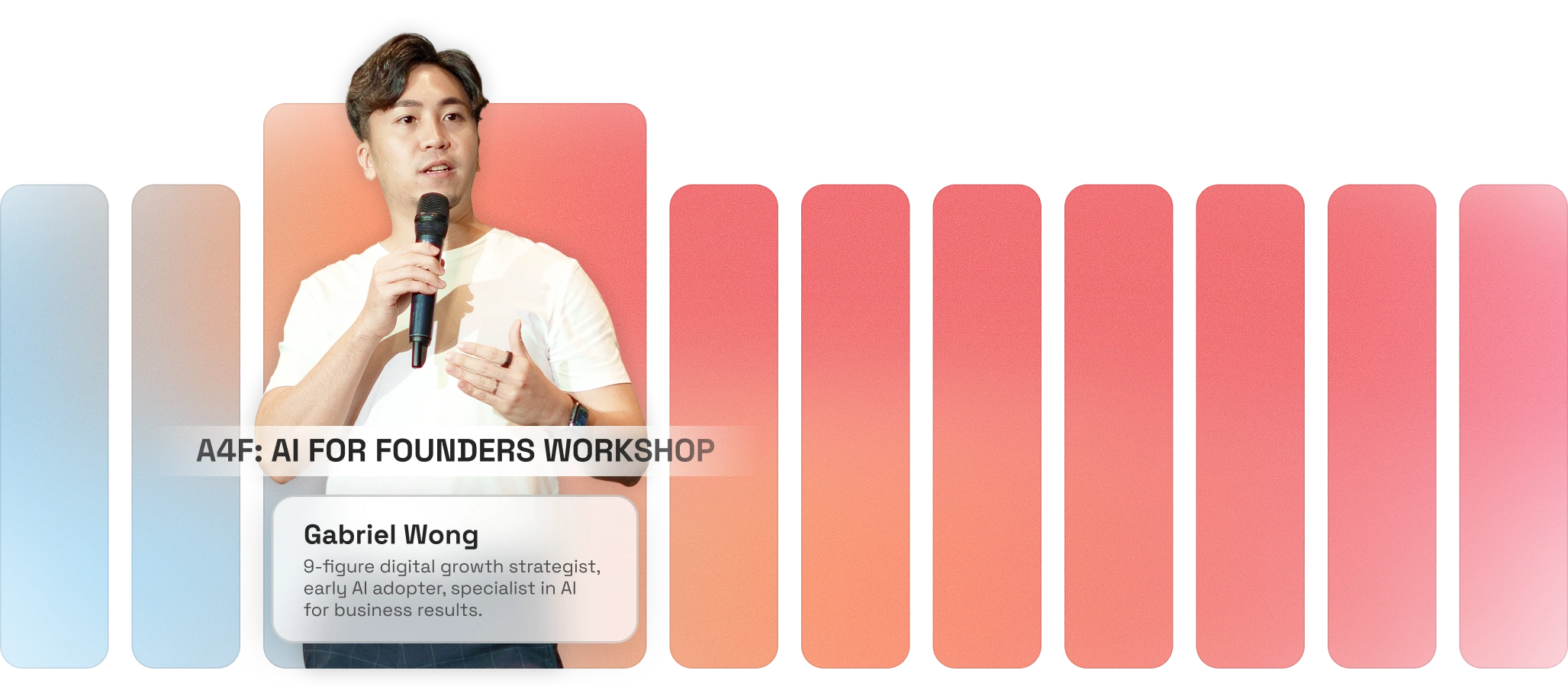 A4F: AI FOR FOUNDERS WORKSHOP

Gabriel Wong

9-figure digital growth strategist, early AI adopter, specialist in AI for business results.